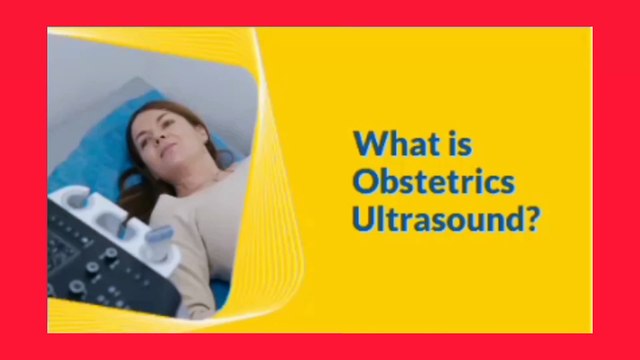 What is Obstetrics Ultrasound?